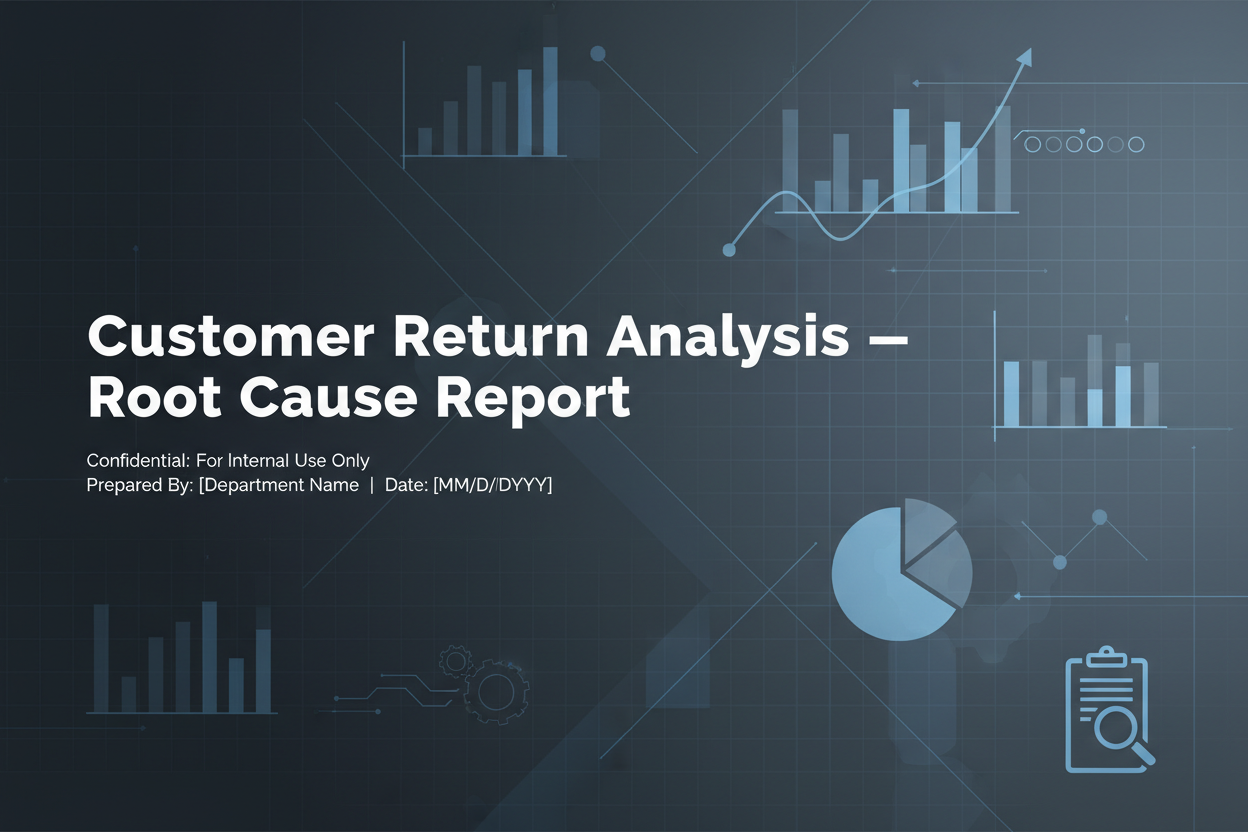 Customer Return Analysis – Root Cause Report

Confidential: For Internal Use Only
Prepared By: [Department Name | Date: [MM/D/DYYY]